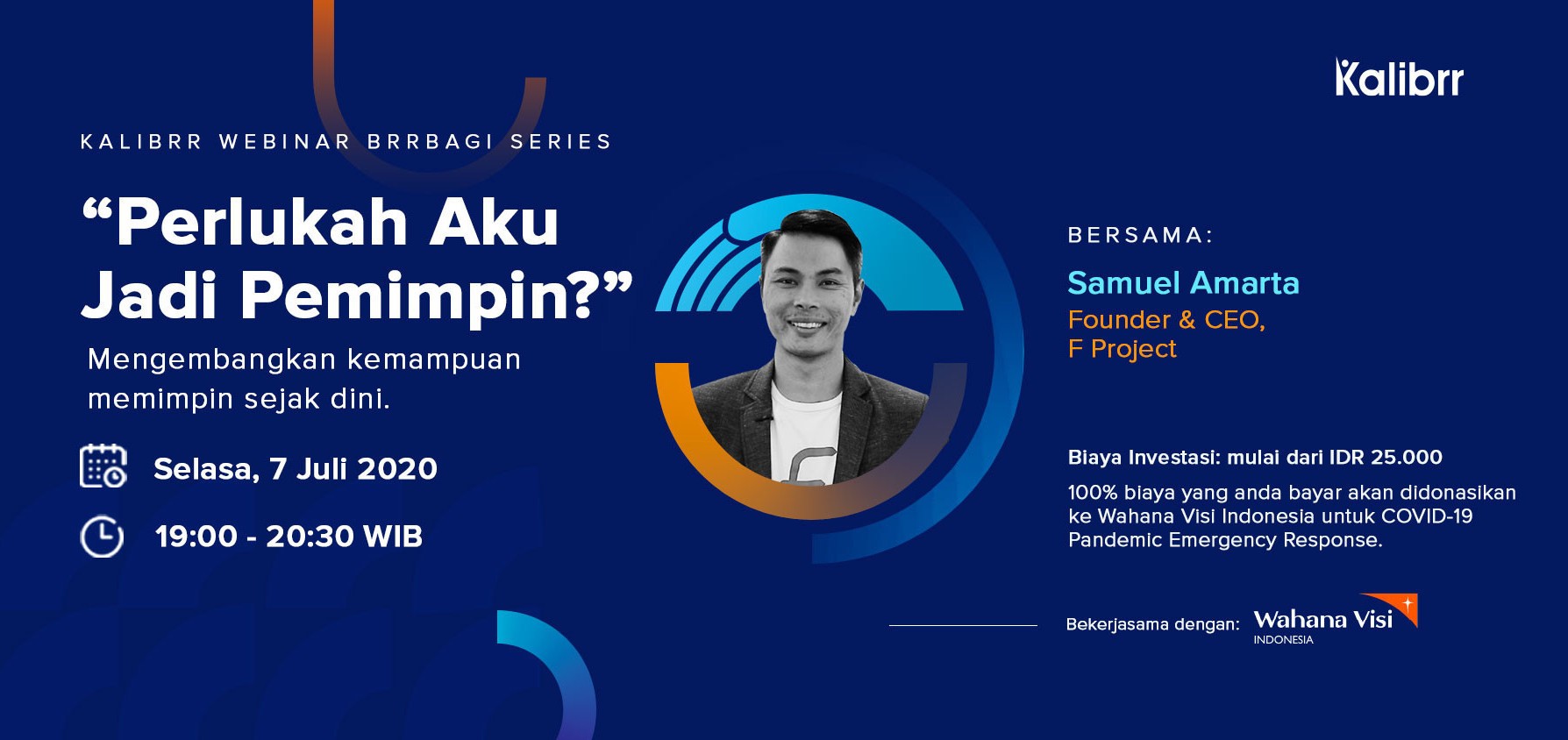 Kalibrr

KALIBRR WEBINAR BRRBAGI SERIES

“Perlukah Aku Jadi Pemimpin?”

Mengembangkan kemampuan memimpin sejak dini.

Selasa, 7 Juli 2020

19:00 - 20:30 WIB

BERSAMA:

Samuel Amarta

Founder & CEO, F Project

Biaya Investasi: mulai dari IDR 25.000

100% biaya yang anda bayar akan didonasikan ke Wahana Visi Indonesia untuk COVID-19 Pandemic Emergency Response.

Bekerjasama dengan: Wahana Visi INDONESIA